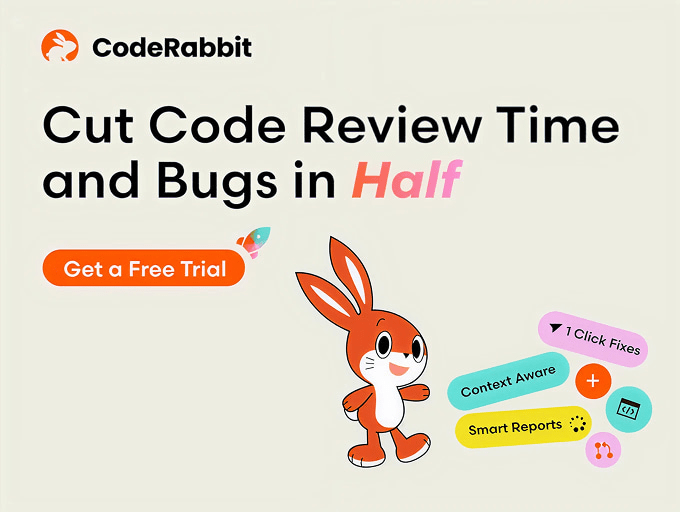 CodeRabbit

Cut Code Review Time and Bugs in Half

Get a Free Trial

1 Click Fixes

Context Aware

Smart Reports